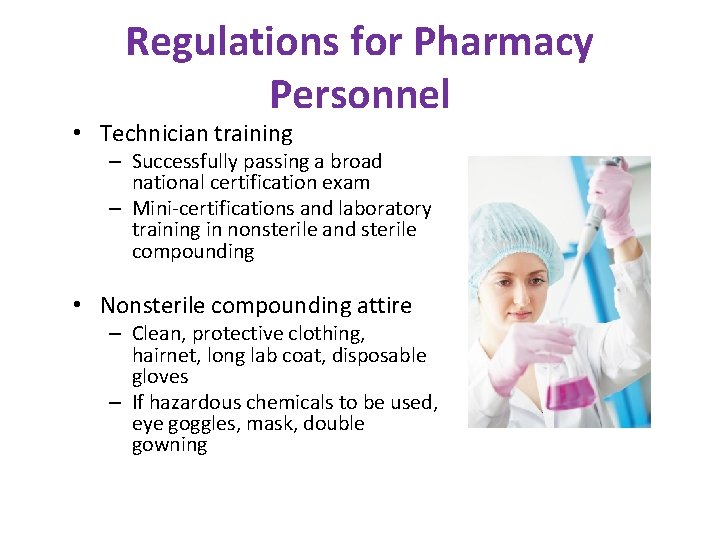 Regulations for Pharmacy Personnel

• Technician training
  – Successfully passing a broad national certification exam
  – Mini-certifications and laboratory training in nonsterile and sterile compounding

• Nonsterile compounding attire
  – Clean, protective clothing, hairnet, long lab coat, disposable gloves
  – If hazardous chemicals to be used, eye goggles, mask, double gowning